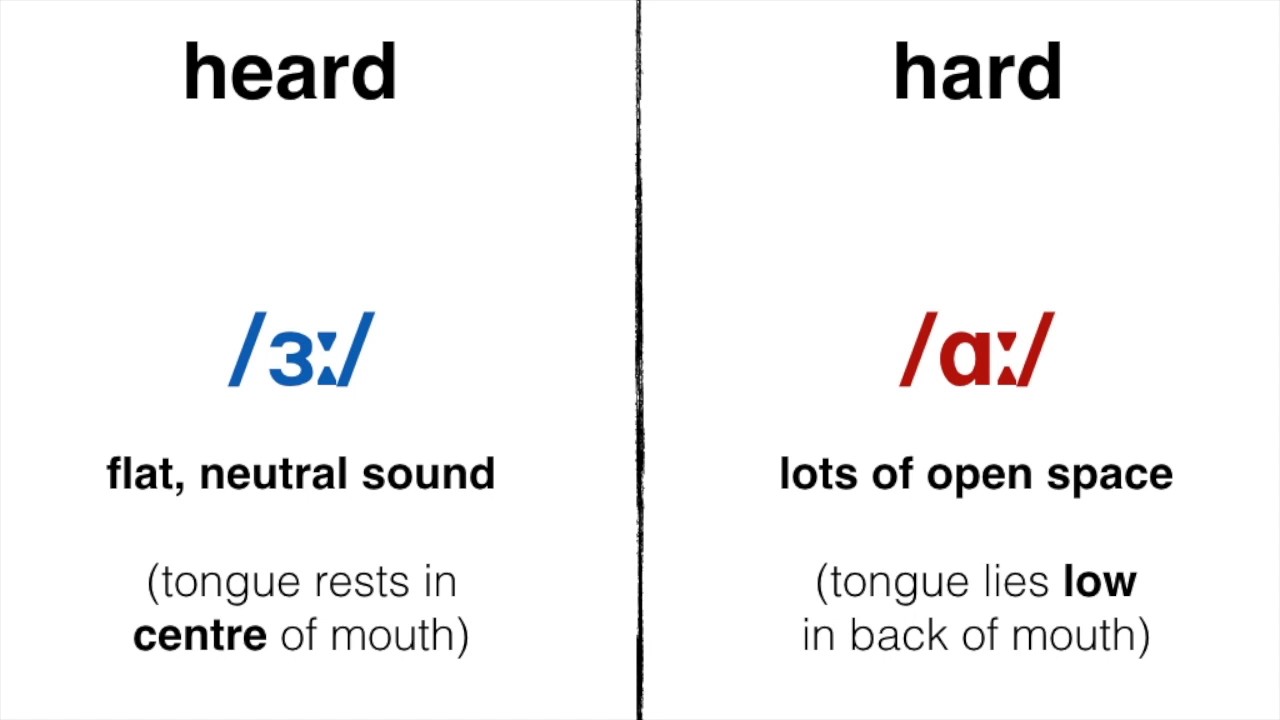 heard

/ɜː/

flat, neutral sound

(tongue rests in centre of mouth)

hard

/ɑː/

lots of open space

(tongue lies low in back of mouth)